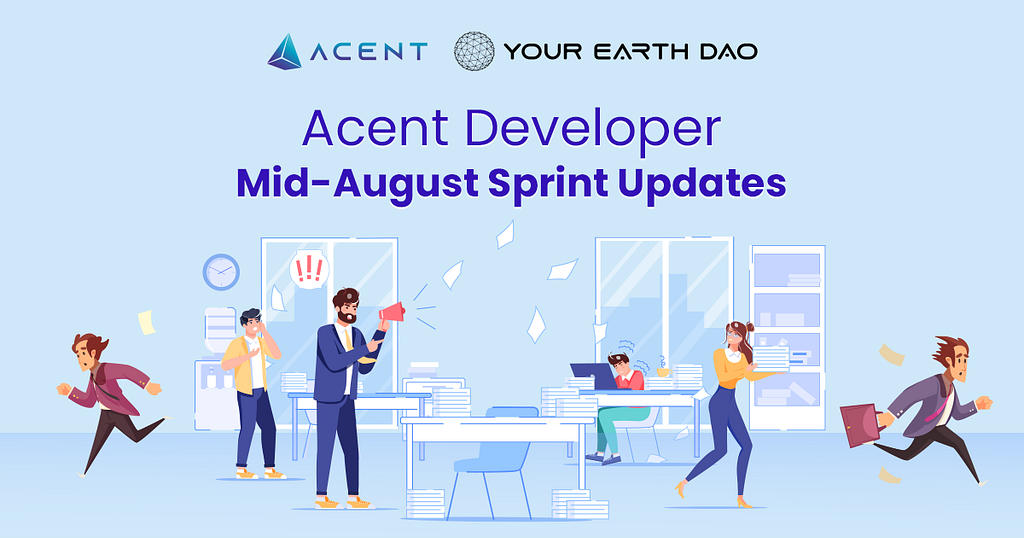 ACENT YOUR EARTH DAO

Acent Developer
Mid-August Sprint Updates

!!!